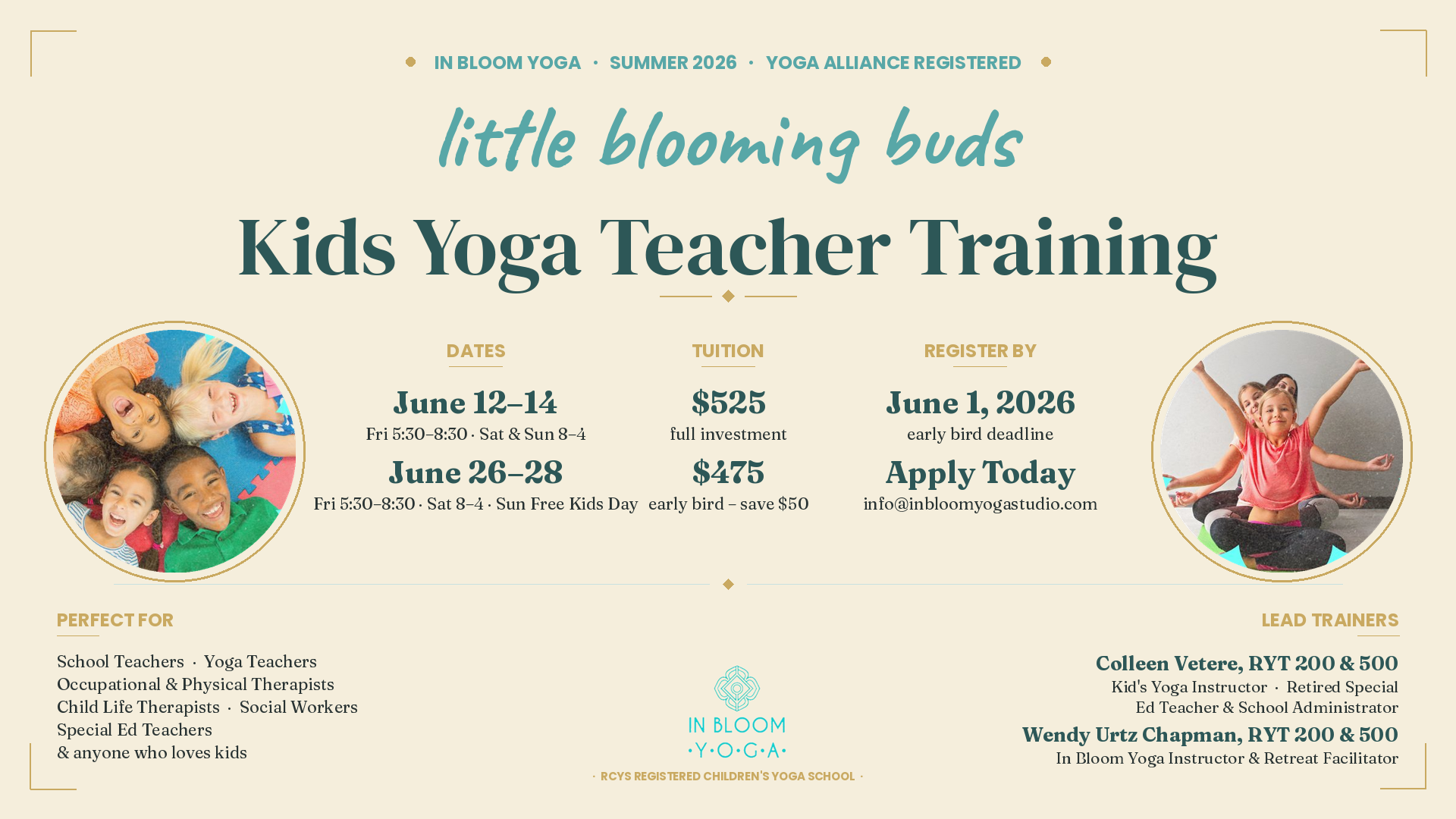 IN BLOOM YOGA · SUMMER 2026 · YOGA ALLIANCE REGISTERED

little blooming buds

Kids Yoga Teacher Training

DATES

June 12–14
Fri 5:30–8:30 · Sat & Sun 8–4

June 26–28
Fri 5:30–8:30 · Sat 8–4 · Sun Free Kids Day

TUITION

$525
full investment

$475
early bird – save $50

REGISTER BY

June 1, 2026
early bird deadline

Apply Today
info@inbloomyogastudio.com

PERFECT FOR

School Teachers · Yoga Teachers
Occupational & Physical Therapists
Child Life Therapists · Social Workers
Special Ed Teachers
& anyone who loves kids

IN BLOOM
·Y·O·G·A·

· RCYS REGISTERED CHILDREN'S YOGA SCHOOL ·

LEAD TRAINERS

Colleen Vetere, RYT 200 & 500
Kid's Yoga Instructor · Retired Special Ed Teacher & School Administrator

Wendy Urtz Chapman, RYT 200 & 500
In Bloom Yoga Instructor & Retreat Facilitator